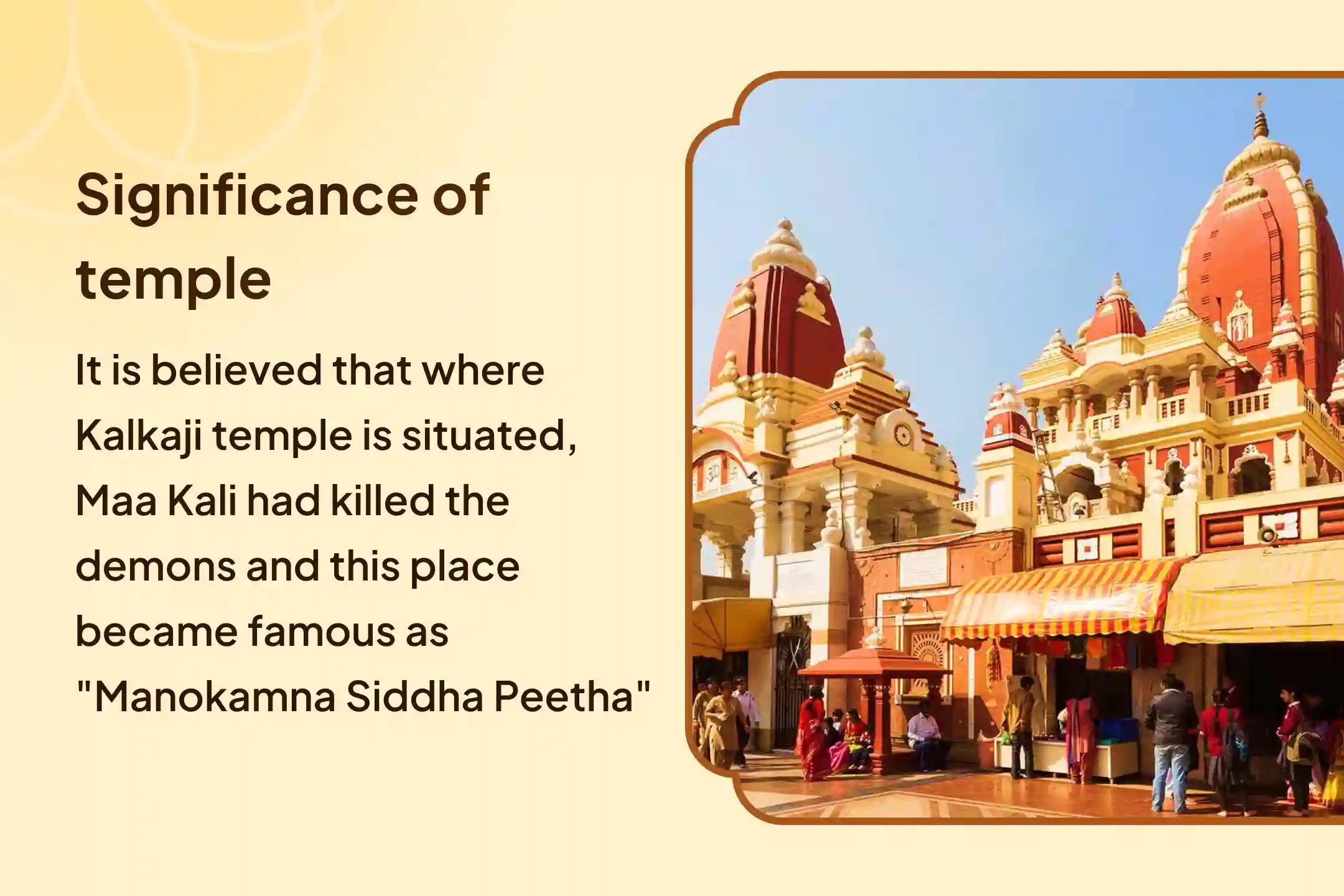 Significance of temple

It is believed that where Kalkaji temple is situated, Maa Kali had killed the demons and this place became famous as "Manokamna Siddha Peetha"